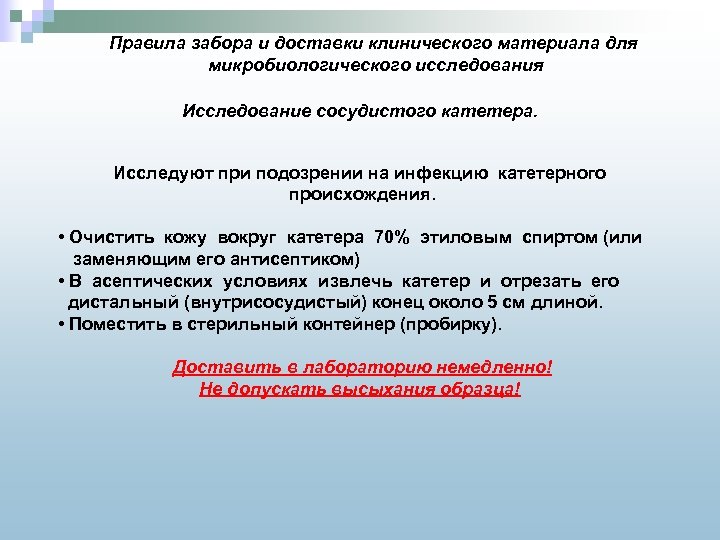 Правила забора и доставки клинического материала для микробиологического исследования

Исследование сосудистого катетера.

Исследуют при подозрении на инфекцию катетерного происхождения.

• Очистить кожу вокруг катетера 70% этиловым спиртом (или заменяющим его антисептиком)
• В асептических условиях извлечь катетер и отрезать его дистальный (внутрисосудистый) конец около 5 см длиной.
• Поместить в стерильный контейнер (пробирку).

Доставить в лабораторию немедленно!
Не допускать высыхания образца!